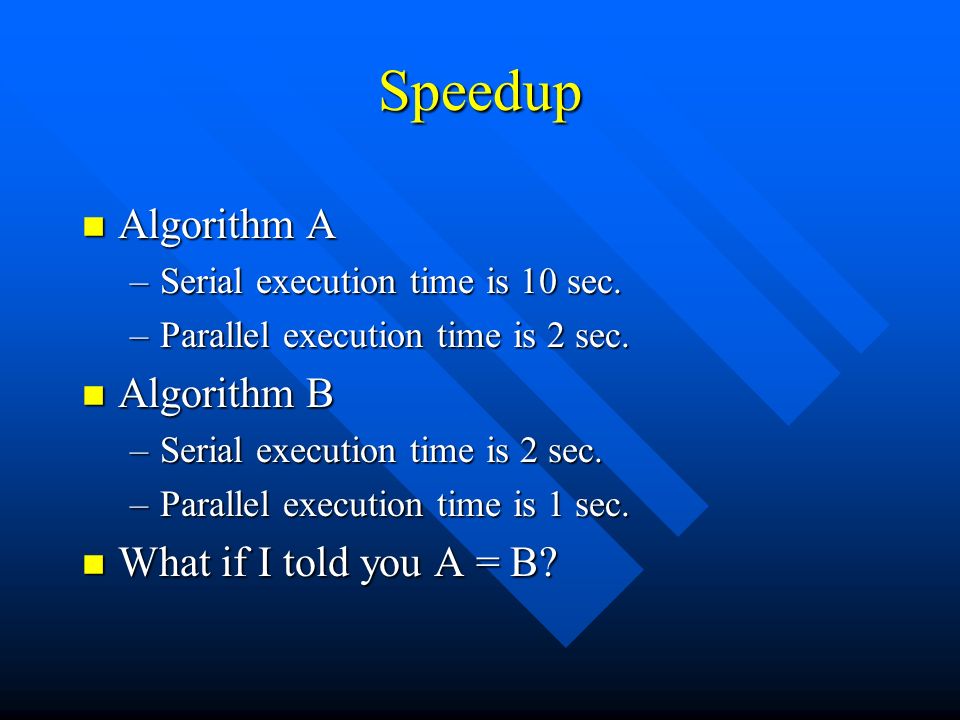 Speedup

Algorithm A
– Serial execution time is 10 sec.
– Parallel execution time is 2 sec.

Algorithm B
– Serial execution time is 2 sec.
– Parallel execution time is 1 sec.

What if I told you A = B?